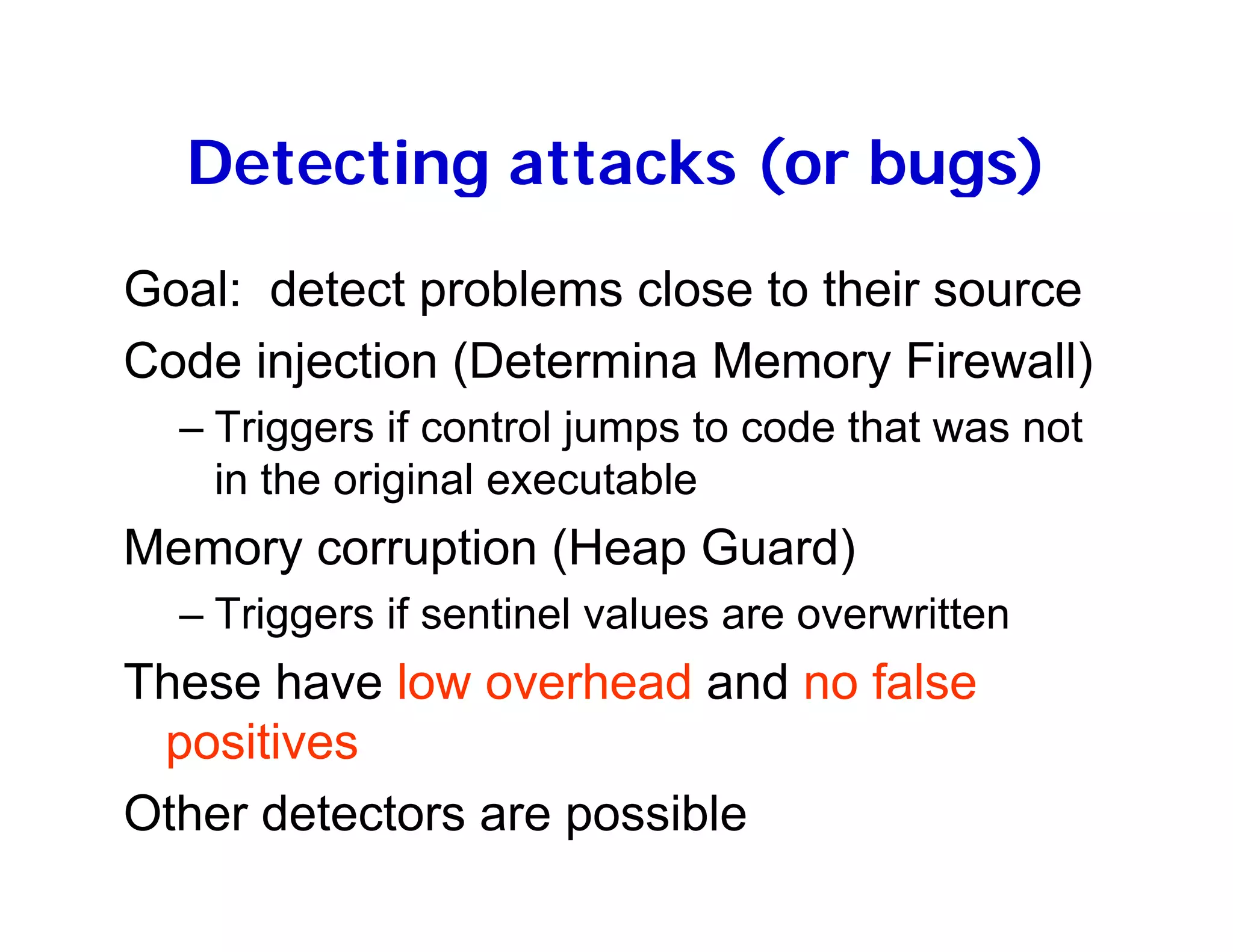 Detecting attacks (or bugs)

Goal: detect problems close to their source

Code injection (Determina Memory Firewall)

– Triggers if control jumps to code that was not in the original executable

Memory corruption (Heap Guard)

– Triggers if sentinel values are overwritten

These have low overhead and no false positives

Other detectors are possible